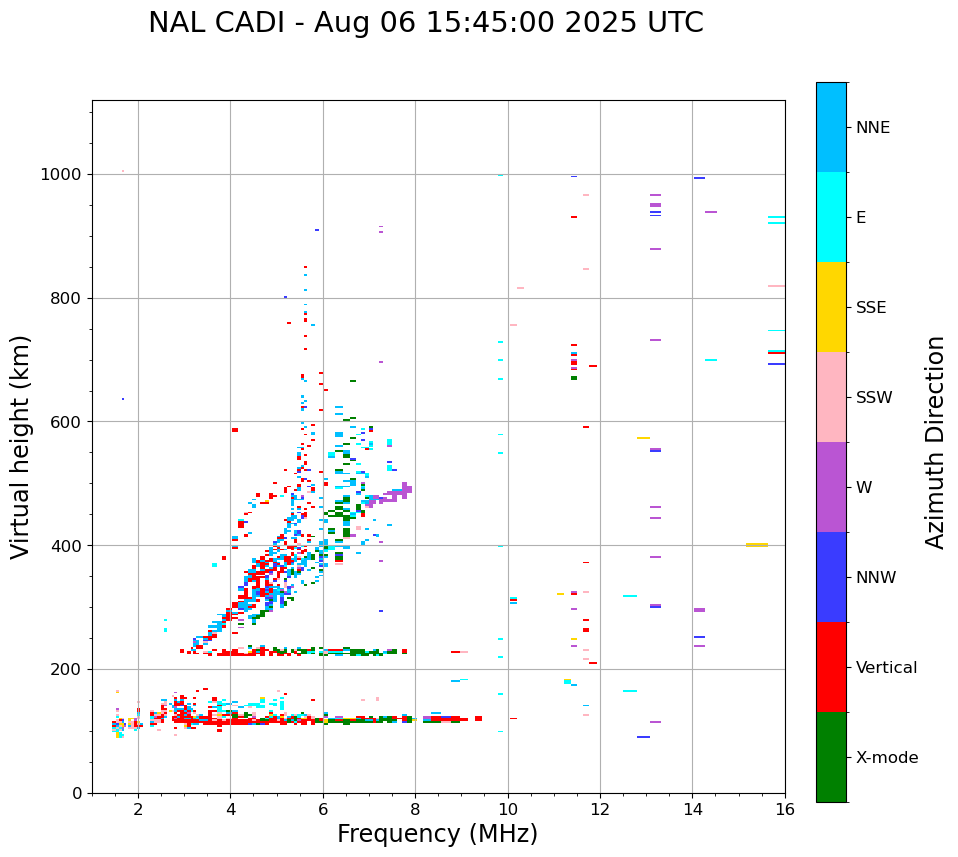 NAL CADI - Aug 06 15:45:00 2025 UTC

Virtual height (km)

1000
800
600
400
200
0

2
4
6
8
10
12
14
16

Frequency (MHz)

NNE
E
SSE
SSW
W
NNW
Vertical
X-mode

Azimuth Direction